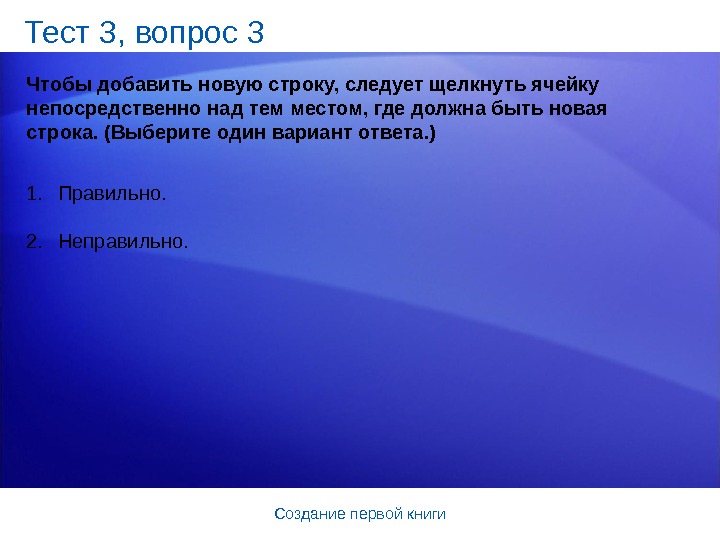 Тест 3, вопрос 3

Чтобы добавить новую строку, следует щелкнуть ячейку непосредственно над тем местом, где должна быть новая строка. (Выберите один вариант ответа.)

1. Правильно.

2. Неправильно.

Создание первой книги